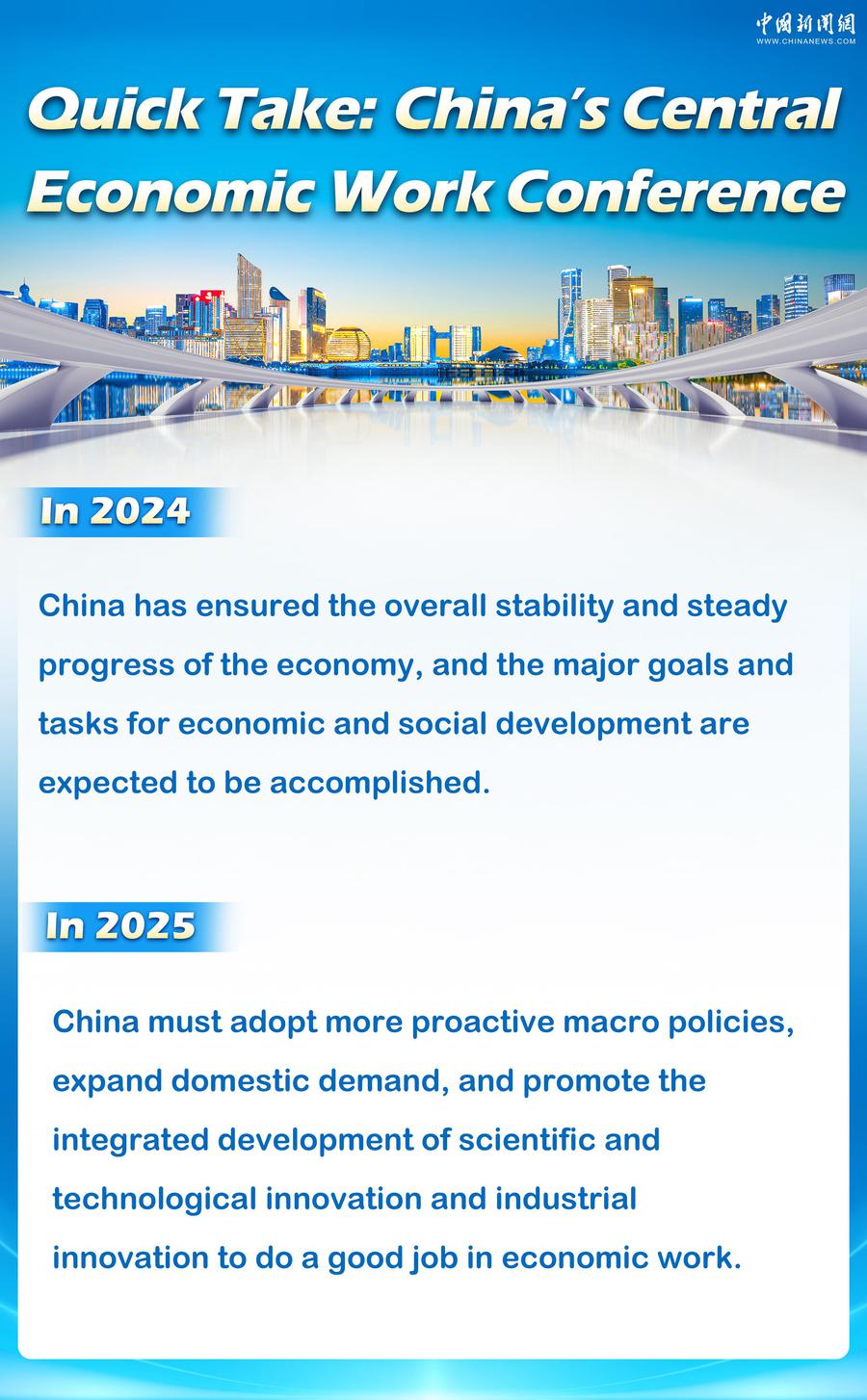 中国新闻网
WWW.CHINANEWS.COM

Quick Take: China's Central Economic Work Conference

In 2024

China has ensured the overall stability and steady progress of the economy, and the major goals and tasks for economic and social development are expected to be accomplished.

In 2025

China must adopt more proactive macro policies, expand domestic demand, and promote the integrated development of scientific and technological innovation and industrial innovation to do a good job in economic work.